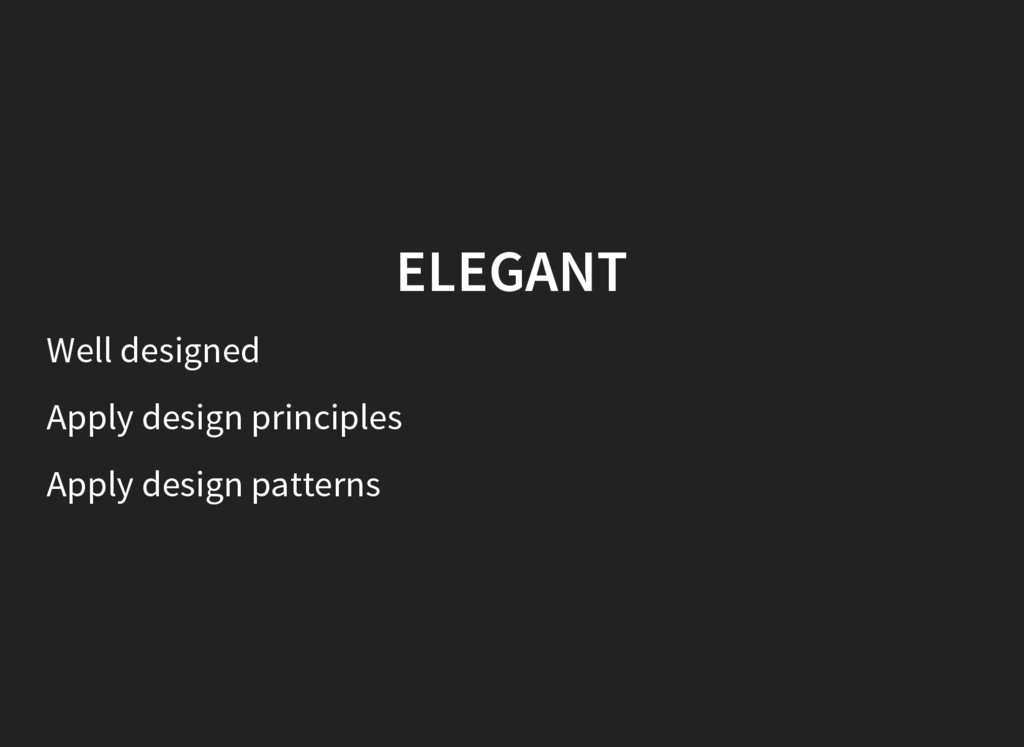 ELEGANT

Well designed

Apply design principles

Apply design patterns